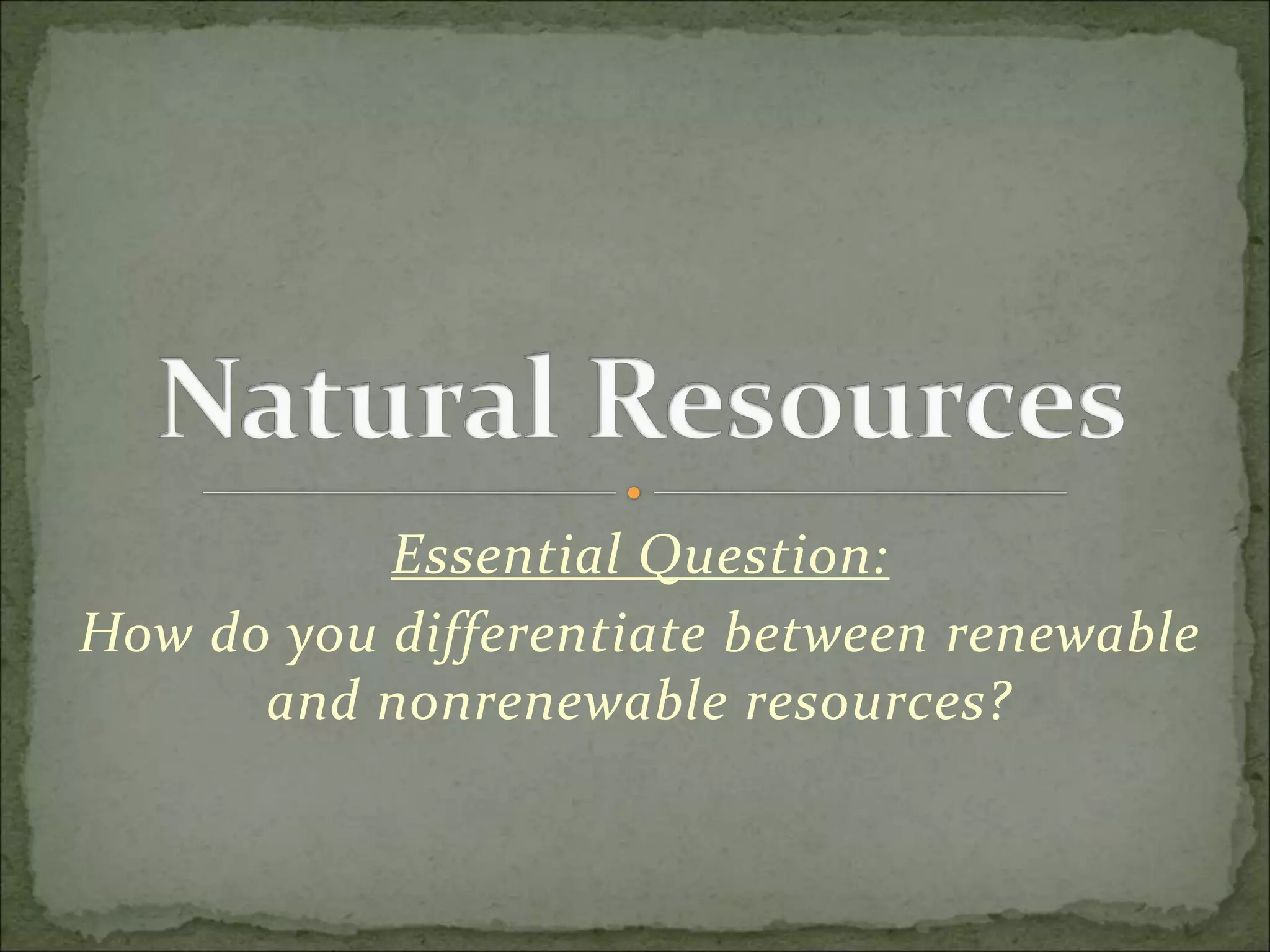 Natural Resources

Essential Question:

How do you differentiate between renewable and nonrenewable resources?